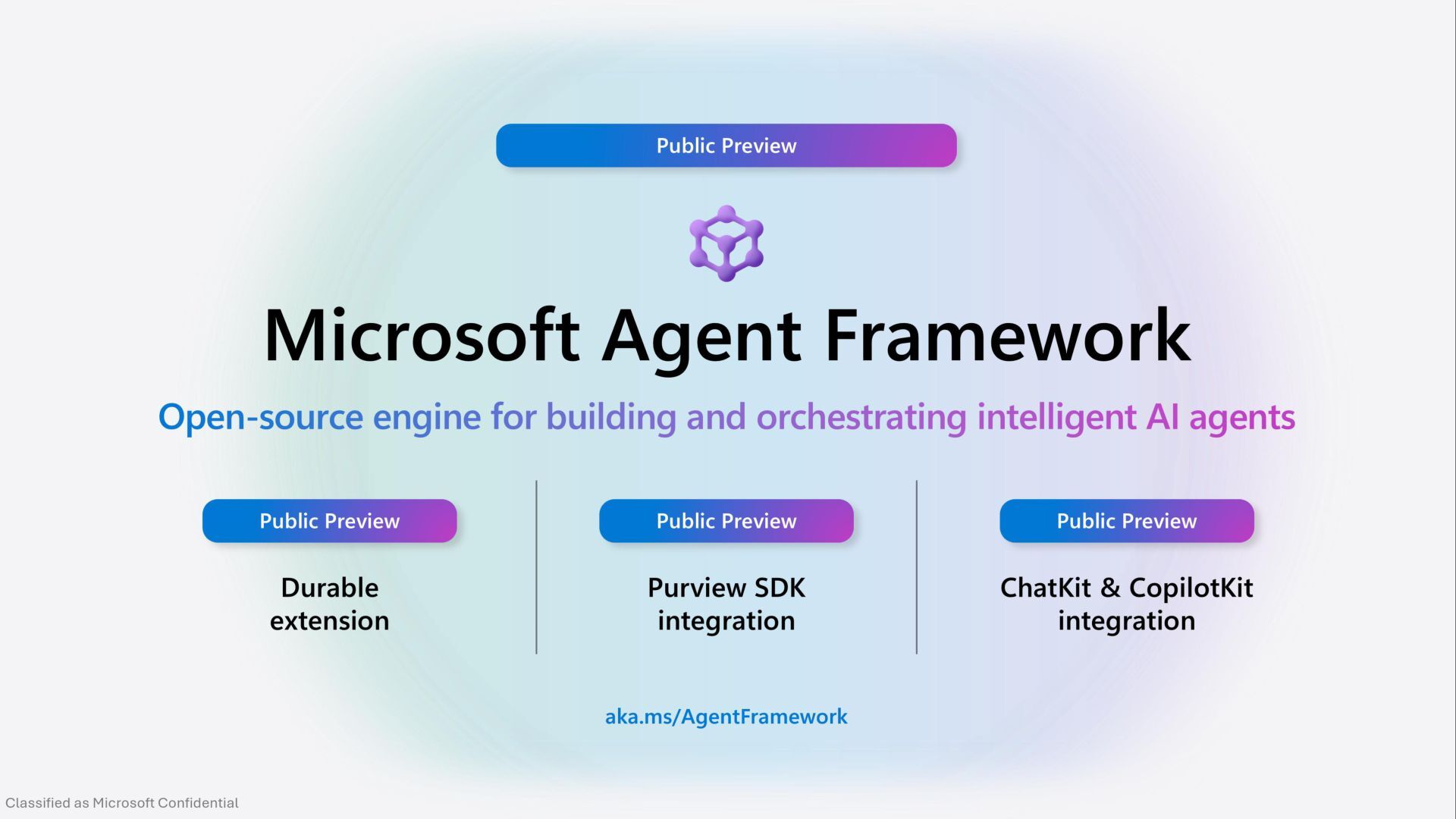 Public Preview

Microsoft Agent Framework

Open-source engine for building and orchestrating intelligent AI agents

Public Preview

Durable extension

Public Preview

Purview SDK integration

Public Preview

ChatKit & CopilotKit integration

aka.ms/AgentFramework

Classified as Microsoft Confidential